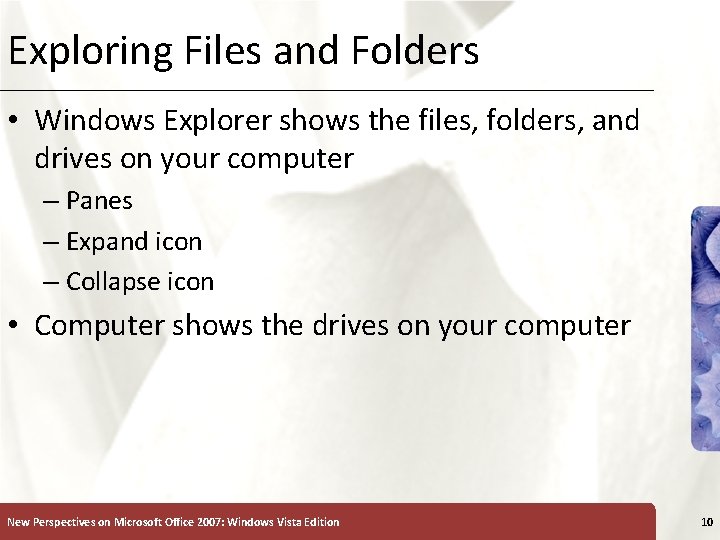 Exploring Files and Folders

• Windows Explorer shows the files, folders, and drives on your computer

– Panes

– Expand icon

– Collapse icon

• Computer shows the drives on your computer

New Perspectives on Microsoft Office 2007: Windows Vista Edition

10